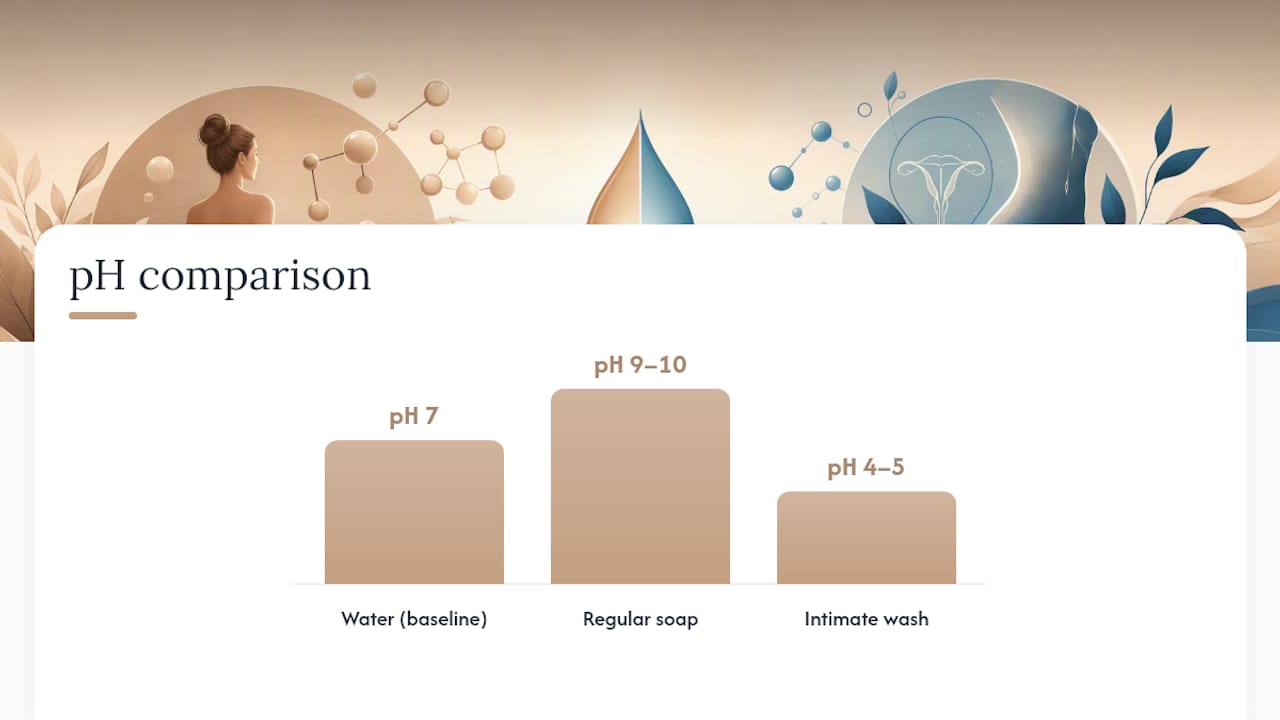 pH comparison

pH 7

pH 9–10

pH 4–5

Water (baseline)

Regular soap

Intimate wash